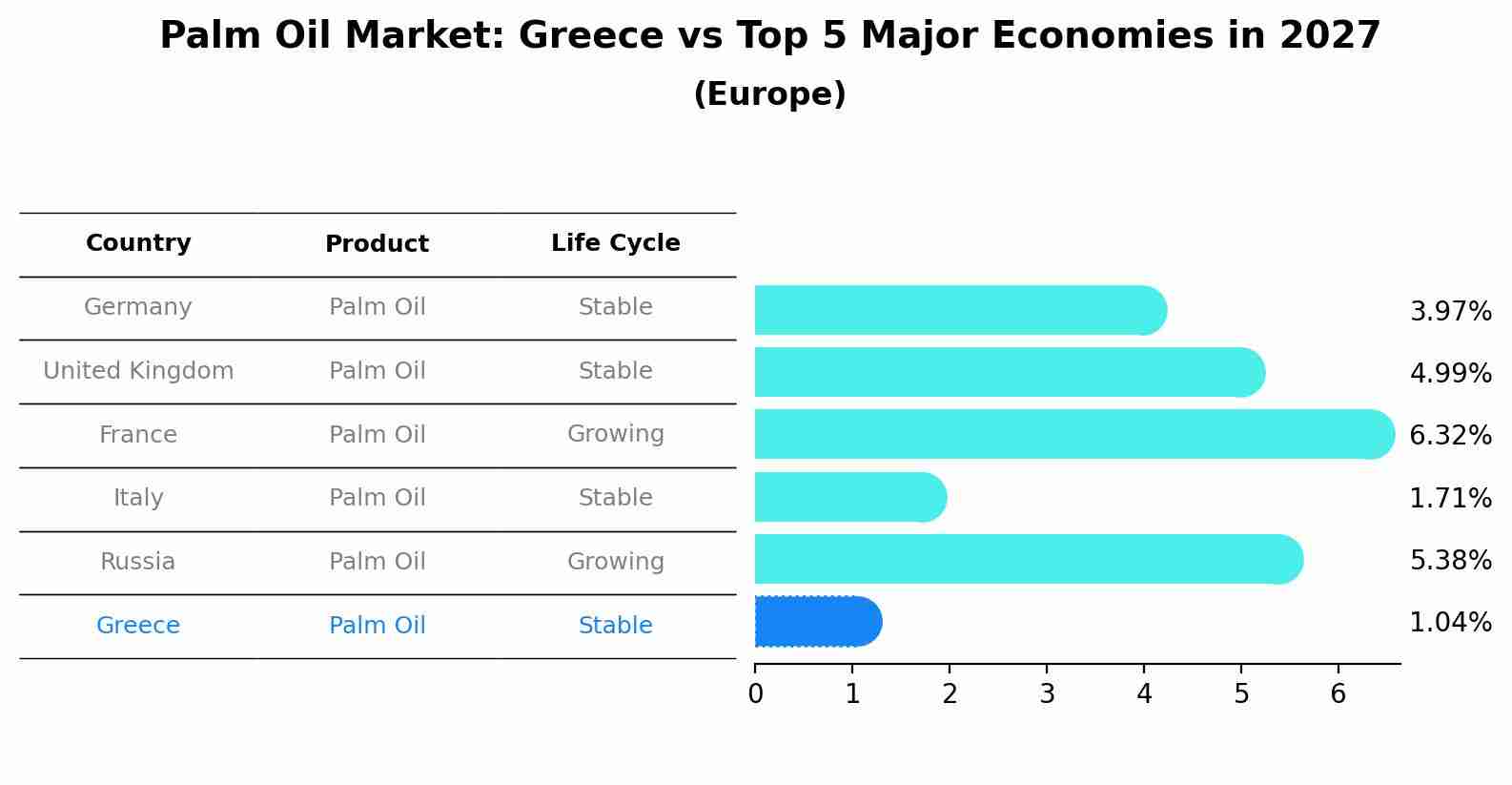 Palm Oil Market: Greece vs Top 5 Major Economies in 2027
(Europe)

| Country | Product | Life Cycle |
|---|---|---|
| Germany | Palm Oil | Stable |
| United Kingdom | Palm Oil | Stable |
| France | Palm Oil | Growing |
| Italy | Palm Oil | Stable |
| Russia | Palm Oil | Growing |
| Greece | Palm Oil | Stable |

3.97%
4.99%
6.32%
1.71%
5.38%
1.04%

0 1 2 3 4 5 6